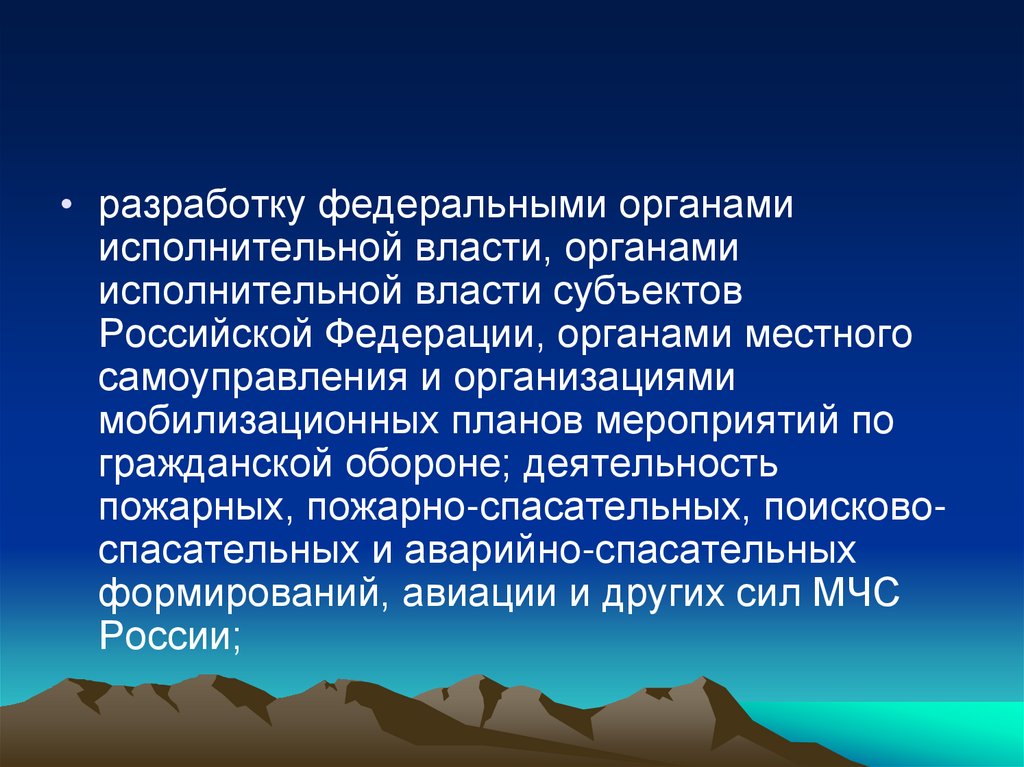 • разработку федеральными органами исполнительной власти, органами исполнительной власти субъектов Российской Федерации, органами местного самоуправления и организациями мобилизационных планов мероприятий по гражданской обороне; деятельность пожарных, пожарно-спасательных, поисково-спасательных и аварийно-спасательных формирований, авиации и других сил МЧС России;